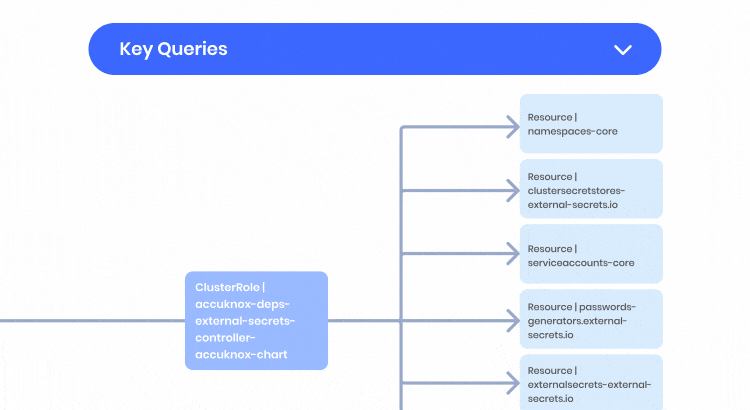 Key Queries

ClusterRole | accuknox-deps-external-secrets-controller-accuknox-chart

Resource | namespaces-core

Resource | clustersecretstores-external-secrets.io

Resource | serviceaccounts-core

Resource | passwords-generators.external-secrets.io

Resource | externalsecrets-external-secrets.io